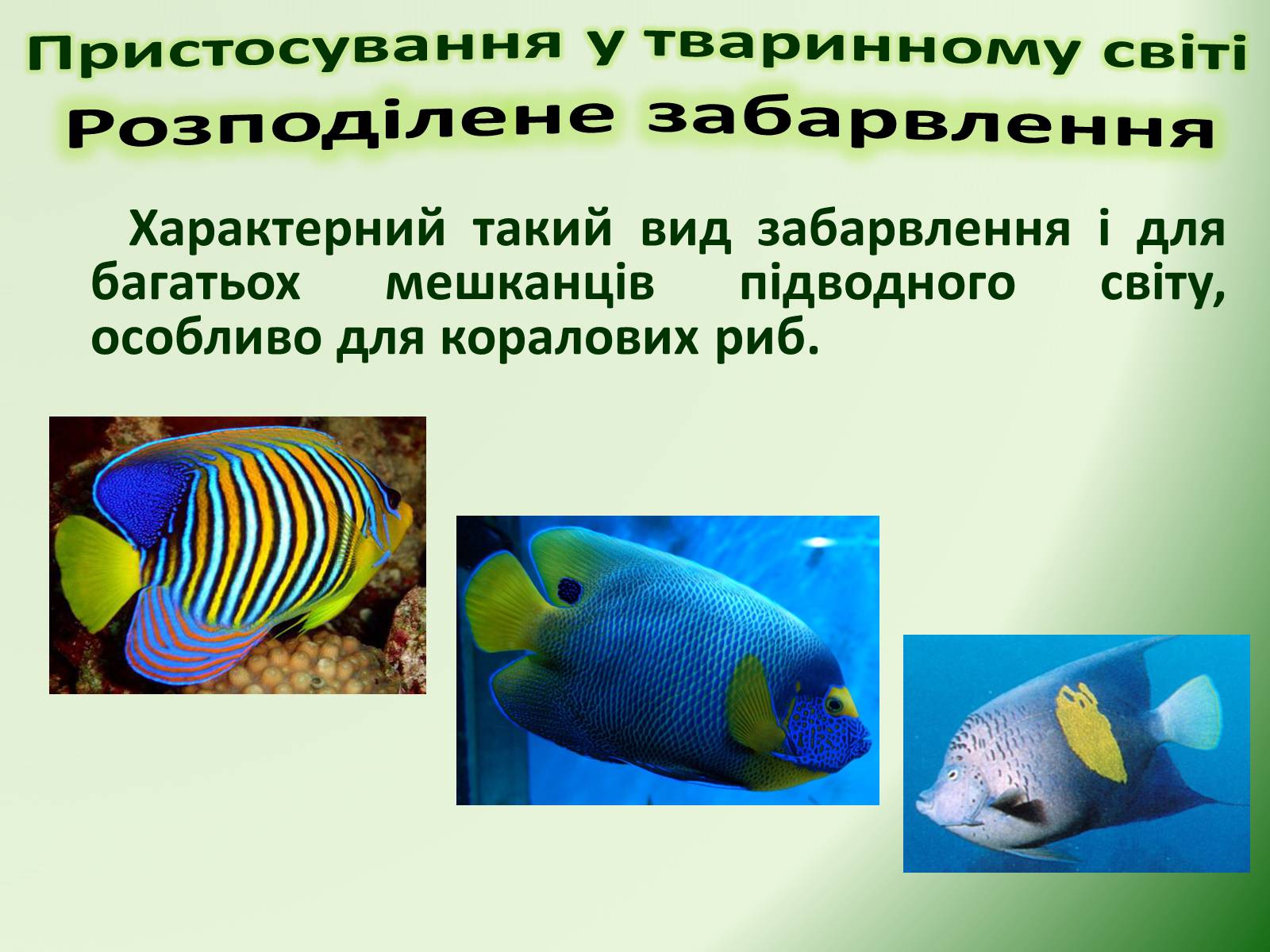 Пристосування у тваринному світі
Розподілене забарвлення

Характерний такий вид забарвлення і для багатьох мешканців підводного світу, особливо для коралових риб.